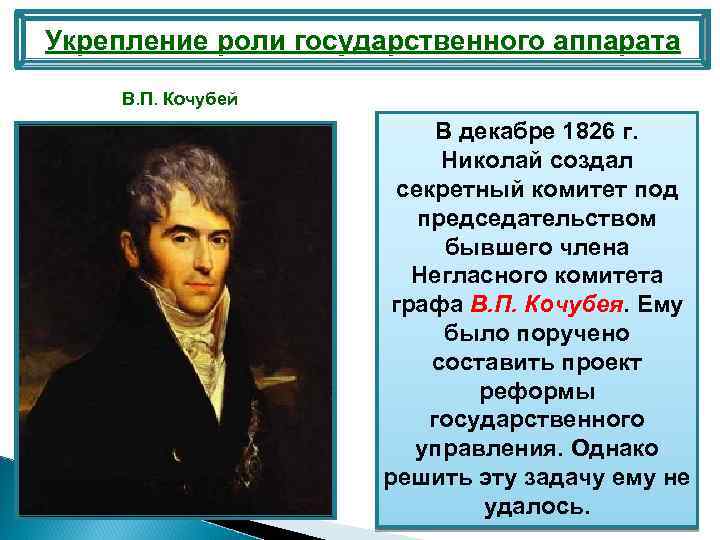 Укрепление роли государственного аппарата

В.П. Кочубей

В декабре 1826 г. Николай создал секретный комитет под председательством бывшего члена Негласного комитета графа В.П. Кочубея. Ему было поручено составить проект реформы государственного управления. Однако решить эту задачу ему не удалось.